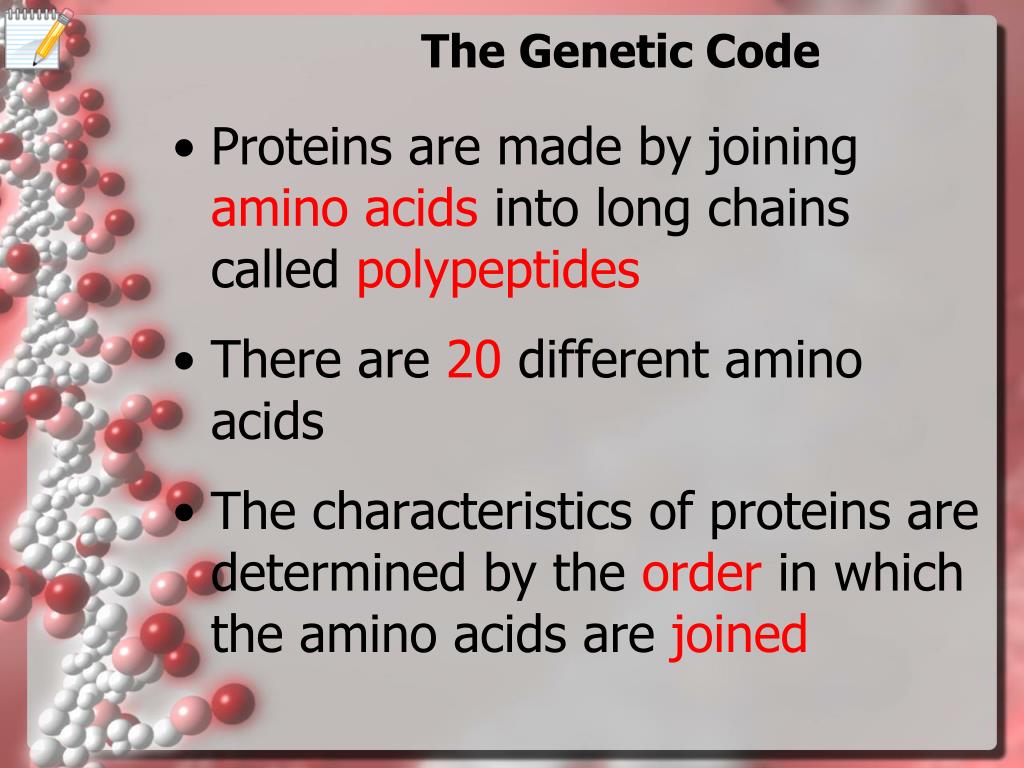 The Genetic Code

• Proteins are made by joining amino acids into long chains called polypeptides

• There are 20 different amino acids

• The characteristics of proteins are determined by the order in which the amino acids are joined